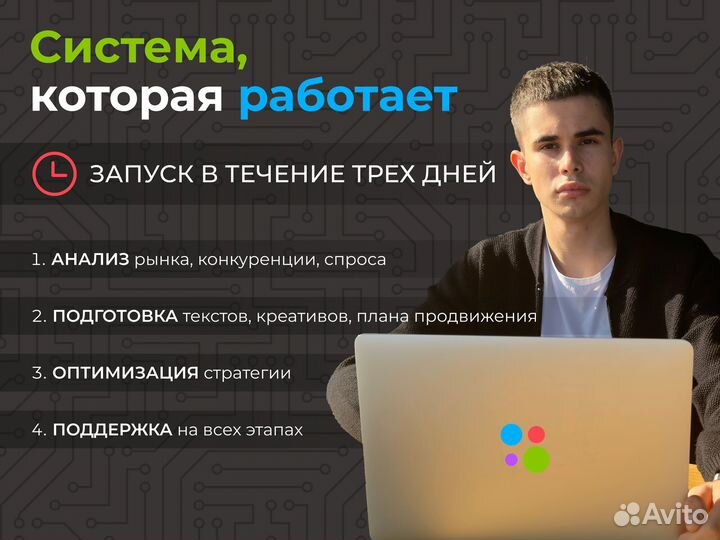 Система, которая работает

ЗАПУСК В ТЕЧЕНИЕ ТРЕХ ДНЕЙ

1. АНАЛИЗ рынка, конкуренции, спроса

2. ПОДГОТОВКА текстов, креативов, плана продвижения

3. ОПТИМИЗАЦИЯ стратегии

4. ПОДДЕРЖКА на всех этапах

Avito